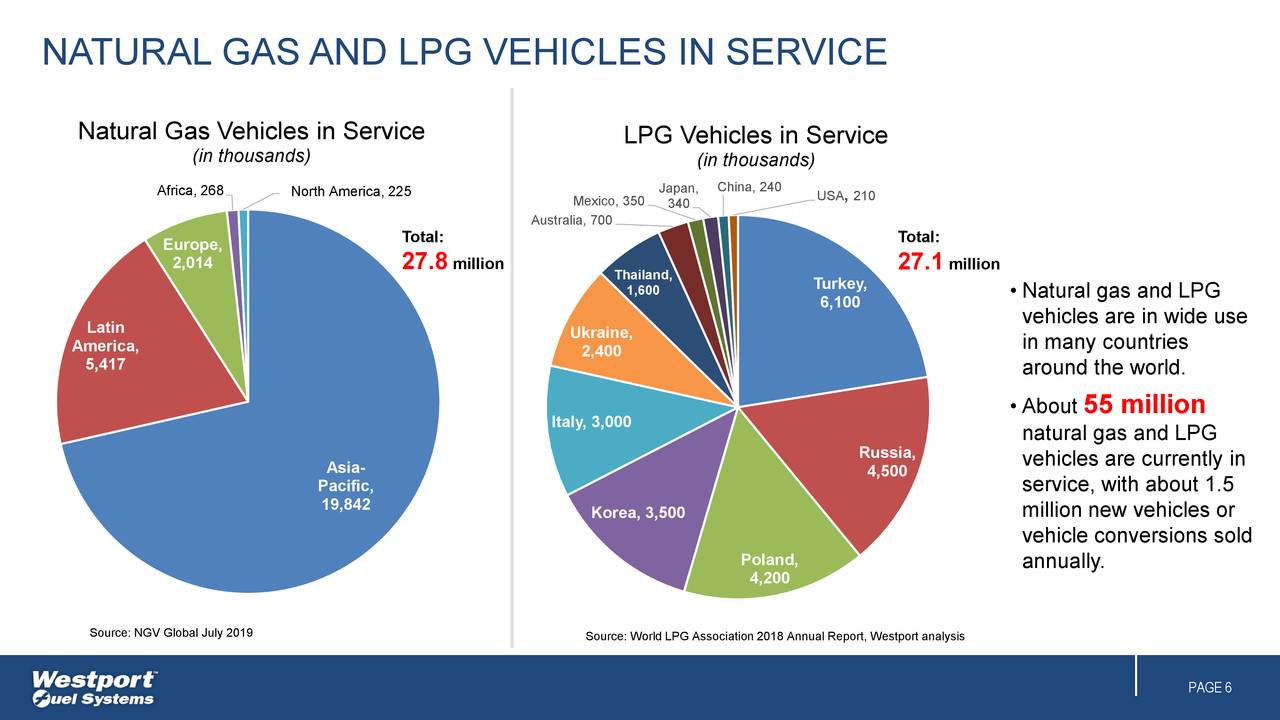 NATURAL GAS AND LPG VEHICLES IN SERVICE

Natural Gas Vehicles in Service
(in thousands)

Africa, 268
North America, 225
Europe, 2,014
Latin America, 5,417
Asia-Pacific, 19,842

Total:
27.8 million

Source: NGV Global July 2019

LPG Vehicles in Service
(in thousands)

Australia, 700
Mexico, 350
Japan, 340
China, 240
USA, 210
Thailand, 1,600
Ukraine, 2,400
Italy, 3,000
Korea, 3,500
Poland, 4,200
Russia, 4,500
Turkey, 6,100

Total:
27.1 million

Source: World LPG Association 2018 Annual Report, Westport analysis

• Natural gas and LPG vehicles are in wide use in many countries around the world.

• About 55 million natural gas and LPG vehicles are currently in service, with about 1.5 million new vehicles or vehicle conversions sold annually.

Westport Fuel Systems

PAGE 6